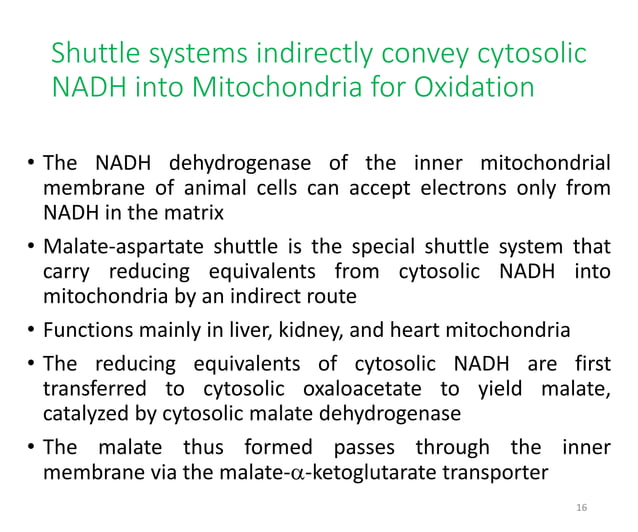 Shuttle systems indirectly convey cytosolic NADH into Mitochondria for Oxidation

• The NADH dehydrogenase of the inner mitochondrial membrane of animal cells can accept electrons only from NADH in the matrix

• Malate-aspartate shuttle is the special shuttle system that carry reducing equivalents from cytosolic NADH into mitochondria by an indirect route

• Functions mainly in liver, kidney, and heart mitochondria

• The reducing equivalents of cytosolic NADH are first transferred to cytosolic oxaloacetate to yield malate, catalyzed by cytosolic malate dehydrogenase

• The malate thus formed passes through the inner membrane via the malate-$\alpha$-ketoglutarate transporter

16